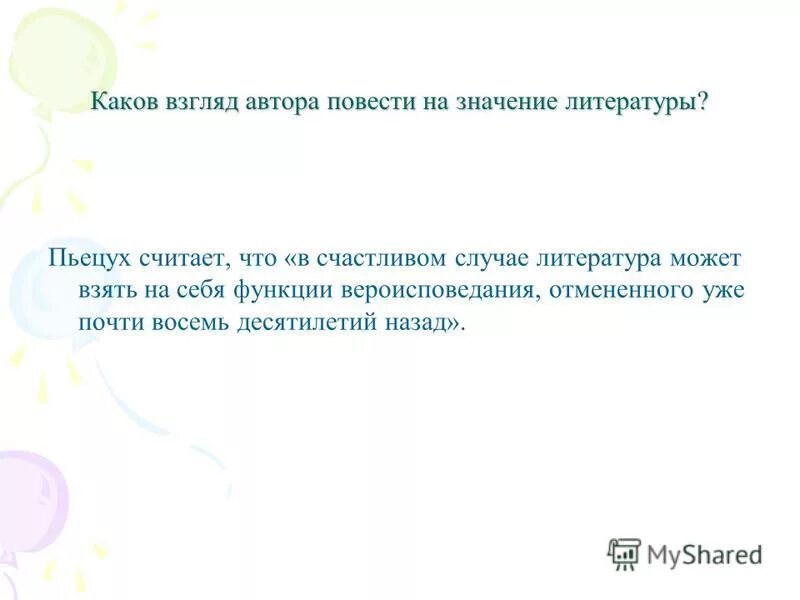 Каков взгляд автора повести на значение литературы?

Пьецух считает, что «в счастливом случае литература может взять на себя функции вероисповедания, отмененного уже почти восемь десятилетий назад».

MyShared